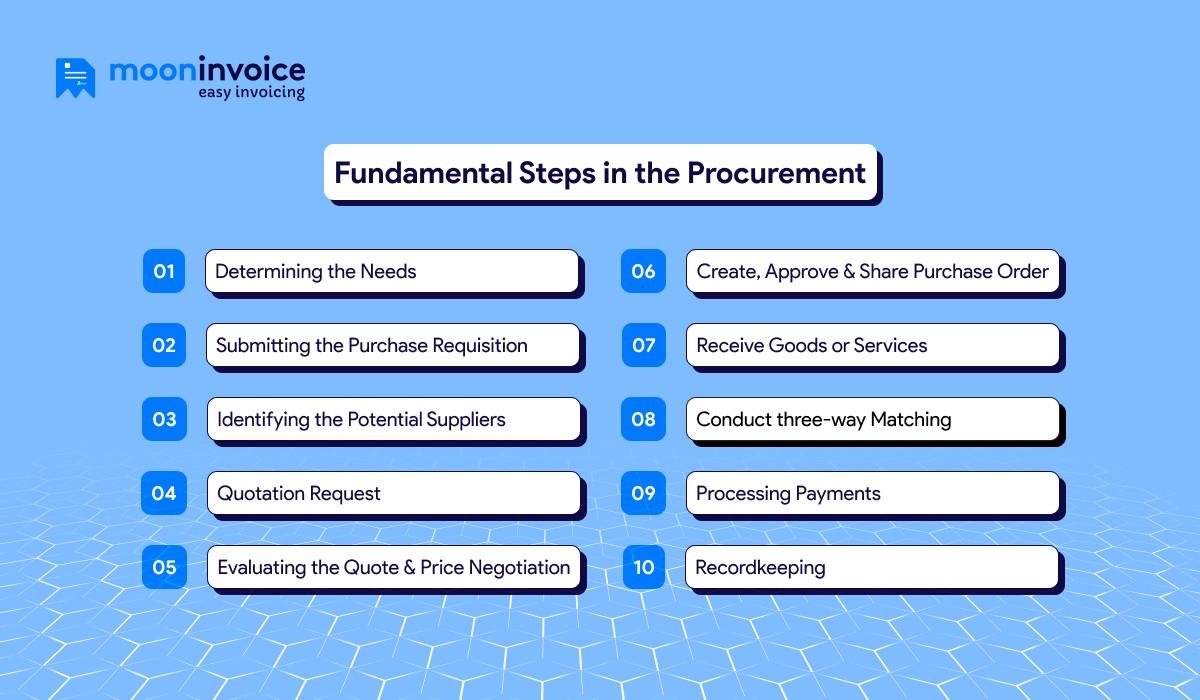 mooninvoice
easy invoicing

Fundamental Steps in the Procurement

01 Determining the Needs

02 Submitting the Purchase Requisition

03 Identifying the Potential Suppliers

04 Quotation Request

05 Evaluating the Quote & Price Negotiation

06 Create, Approve & Share Purchase Order

07 Receive Goods or Services

08 Conduct three-way Matching

09 Processing Payments

10 Recordkeeping